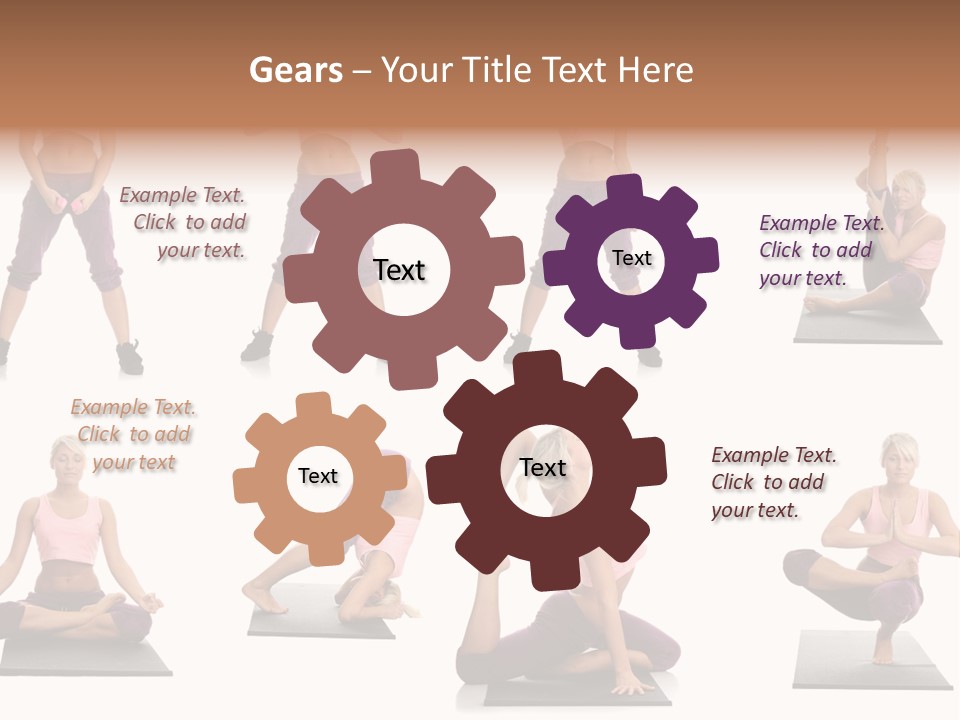 Gears – Your Title Text Here

Example Text. Click to add your text.

Text

Text

Example Text. Click to add your text.

Example Text. Click to add your text

Text

Text

Example Text. Click to add your text.